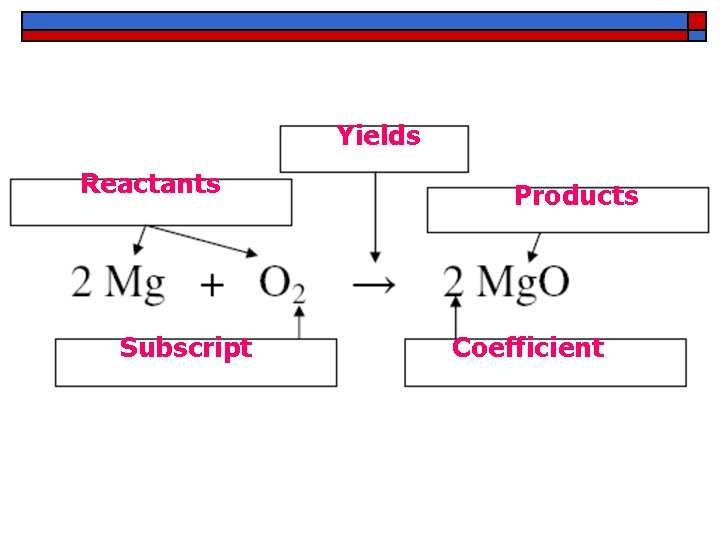 Yields

Reactants

Products

$2\ Mg + O_2 \rightarrow 2\ MgO$

Subscript

Coefficient